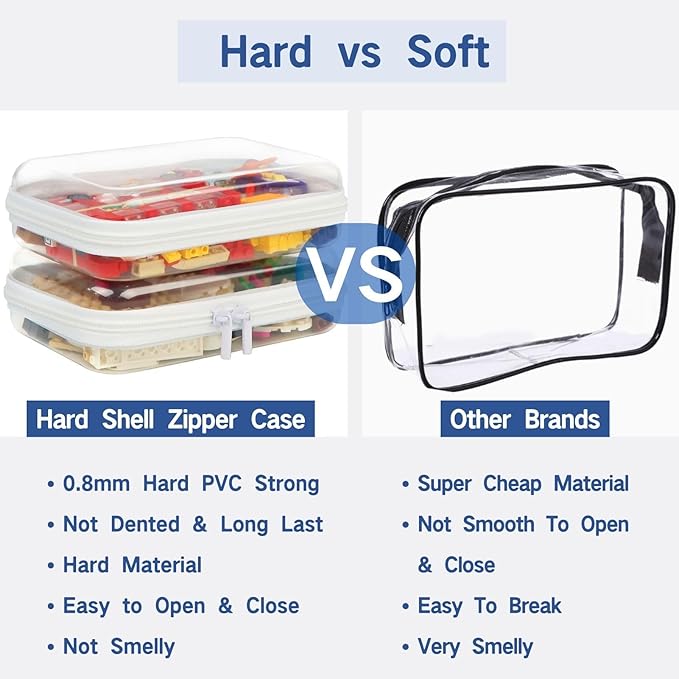 Hard vs Soft

VS

Hard Shell Zipper Case

• 0.8mm Hard PVC Strong
• Not Dented & Long Last
• Hard Material
• Easy to Open & Close
• Not Smelly

Other Brands

• Super Cheap Material
• Not Smooth To Open & Close
• Easy To Break
• Very Smelly